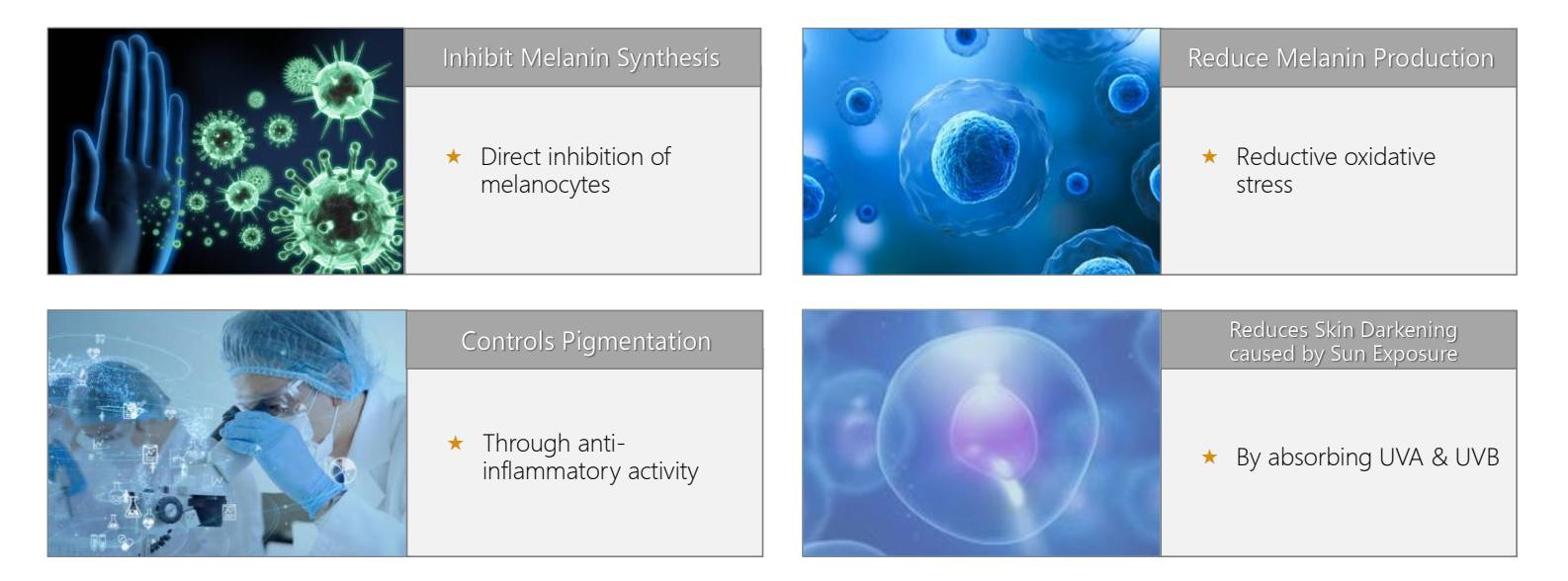 Inhibit Melanin Synthesis

★ Direct inhibition of melanocytes

Reduce Melanin Production

★ Reductive oxidative stress

Controls Pigmentation

★ Through anti-inflammatory activity

Reduces Skin Darkening caused by Sun Exposure

★ By absorbing UVA & UVB